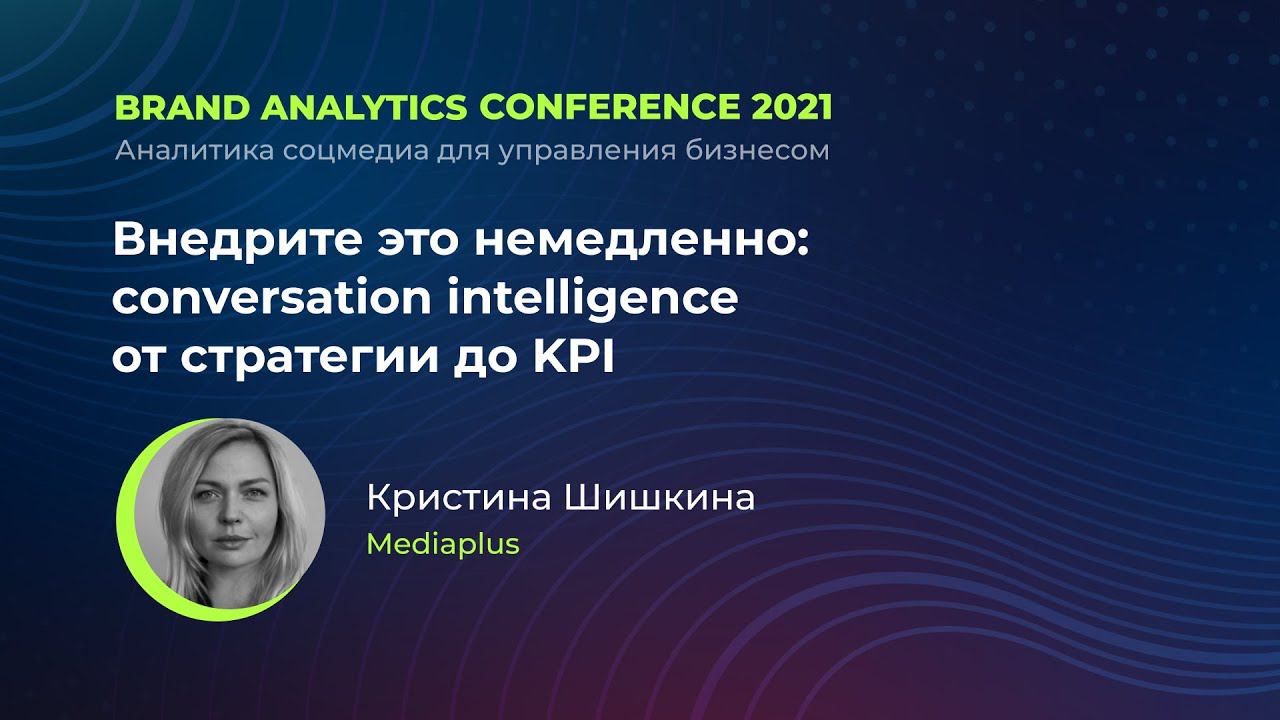 BRAND ANALYTICS CONFERENCE 2021
Аналитика соцмедиа для управления бизнесом

Внедрите это немедленно: conversation intelligence от стратегии до KPI

Кристина Шишкина
Mediaplus